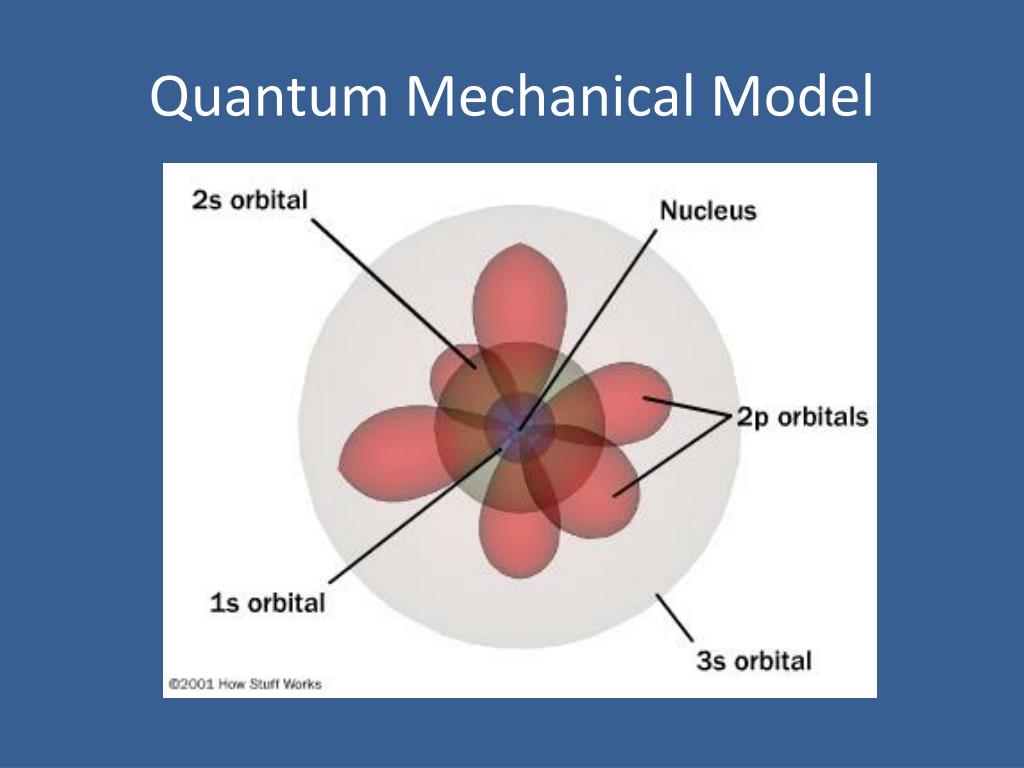 Quantum Mechanical Model

2s orbital

Nucleus

2p orbitals

1s orbital

3s orbital

©2001 How Stuff Works